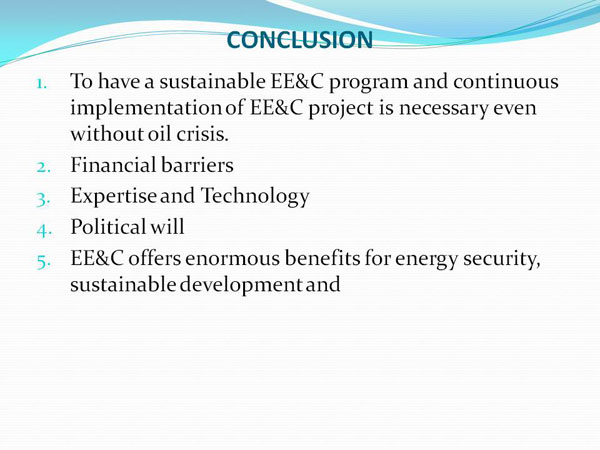 CONCLUSION

1. To have a sustainable EE&C program and continuous implementation of EE&C project is necessary even without oil crisis.
2. Financial barriers
3. Expertise and Technology
4. Political will
5. EE&C offers enormous benefits for energy security, sustainable development and